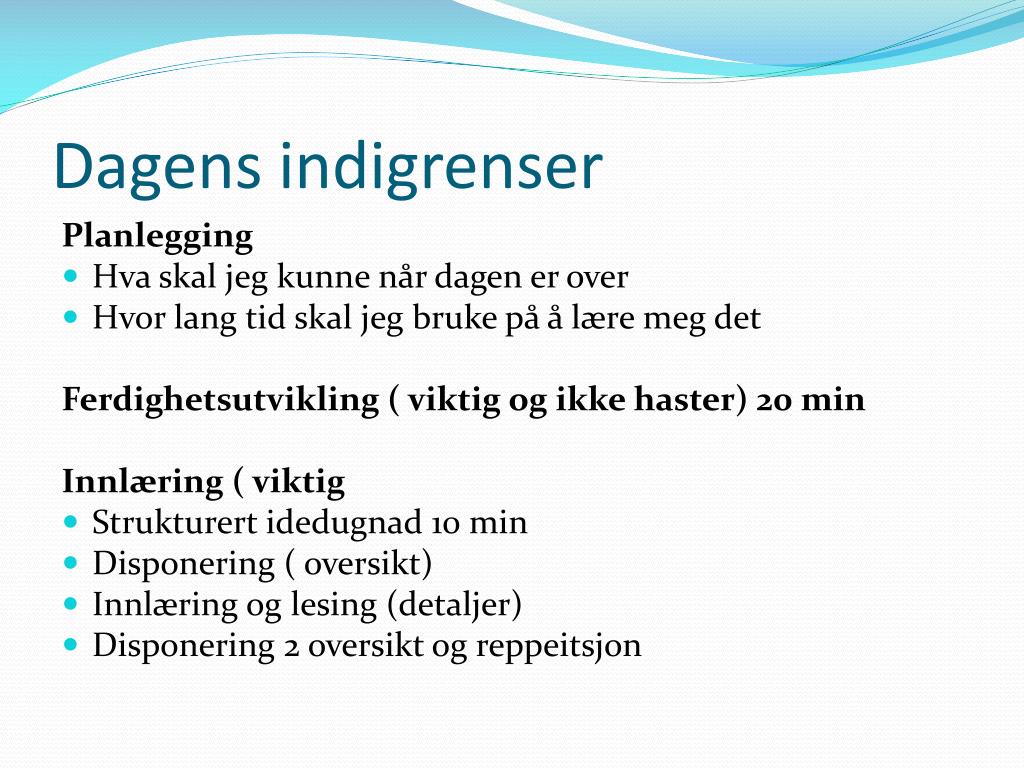 Dagens indigrenser

Planlegging
- Hva skal jeg kunne når dagen er over
- Hvor lang tid skal jeg bruke på å lære meg det

Ferdighetsutvikling ( viktig og ikke haster) 20 min

Innlæring ( viktig
- Strukturert idedugnad 10 min
- Disponering ( oversikt)
- Innlæring og lesing (detaljer)
- Disponering 2 oversikt og reppeitsjon